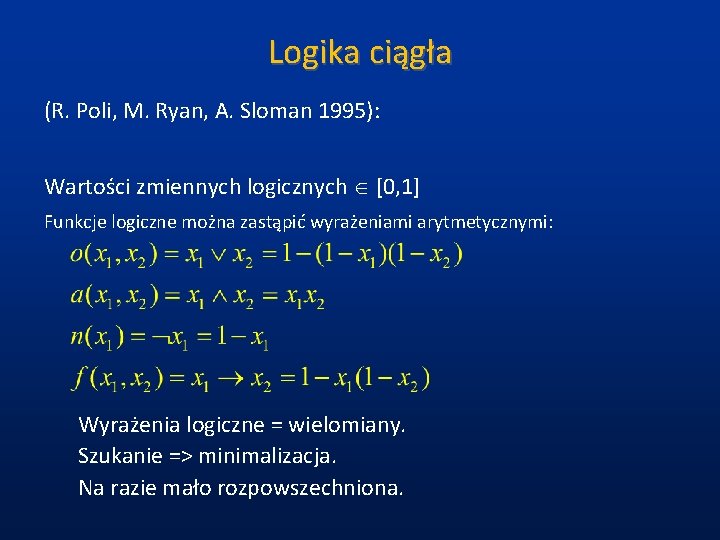 Logika ciągła

(R. Poli, M. Ryan, A. Sloman 1995):

Wartości zmiennych logicznych $\in$ [0,1]

Funkcje logiczne można zastąpić wyrażeniami arytmetycznymi:

$o(x_1, x_2) = x_1 \vee x_2 = 1-(1-x_1)(1-x_2)$

$a(x_1, x_2) = x_1 \wedge x_2 = x_1 x_2$

$n(x_1) = \neg x_1 = 1 - x_1$

$f(x_1, x_2) = x_1 \rightarrow x_2 = 1 - x_1(1-x_2)$

Wyrażenia logiczne = wielomiany.
Szukanie => minimalizacja.
Na razie mało rozpowszechniona.